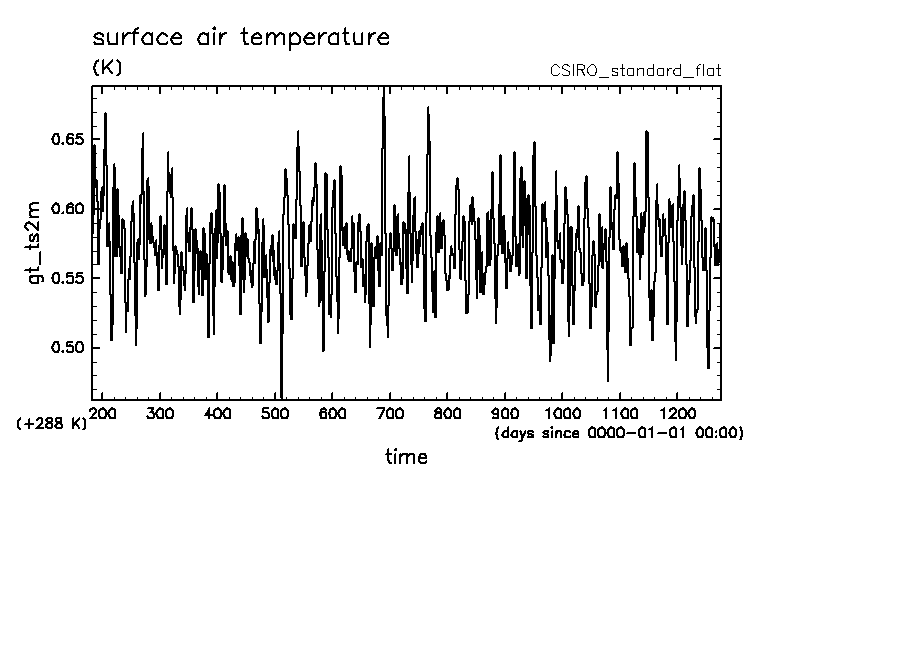 surface air temperature

(K)

CSIRO_standard_flat

gt_ts2m

0.65
0.60
0.55
0.50

(+288 K)

200 300 400 500 600 700 800 900 1000 1100 1200

(days since 0000-01-01 00:00)

time